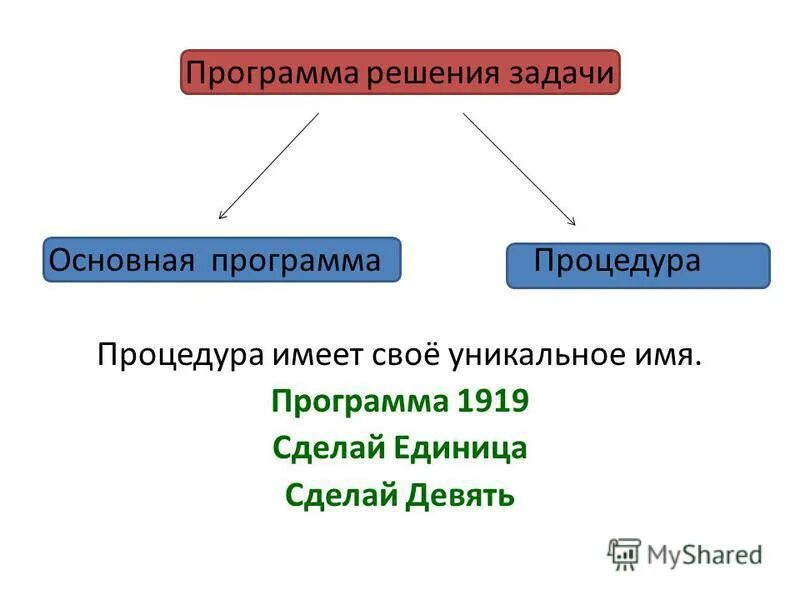 Программа решения задачи

Основная программа

Процедура

Процедура имеет своё уникальное имя.

Программа 1919

Сделай Единица

Сделай Девять

MyShared